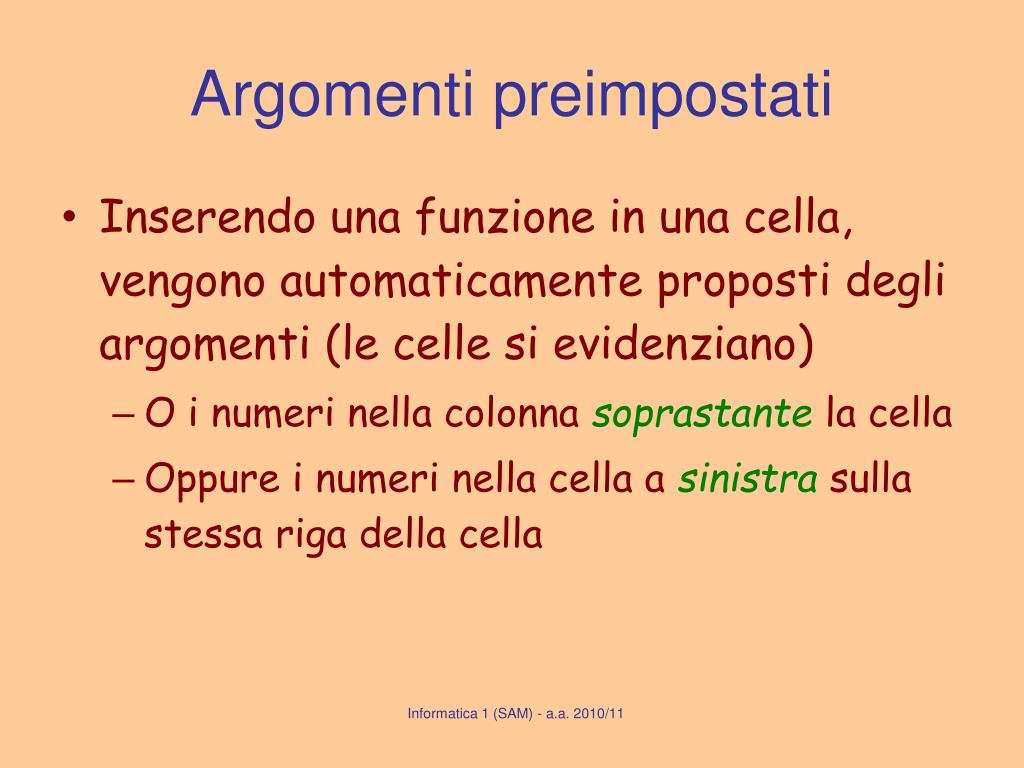 Argomenti preimpostati

• Inserendo una funzione in una cella, vengono automaticamente proposti degli argomenti (le celle si evidenziano)

– O i numeri nella colonna soprastante la cella

– Oppure i numeri nella cella a sinistra sulla stessa riga della cella

Informatica 1 (SAM) - a.a. 2010/11